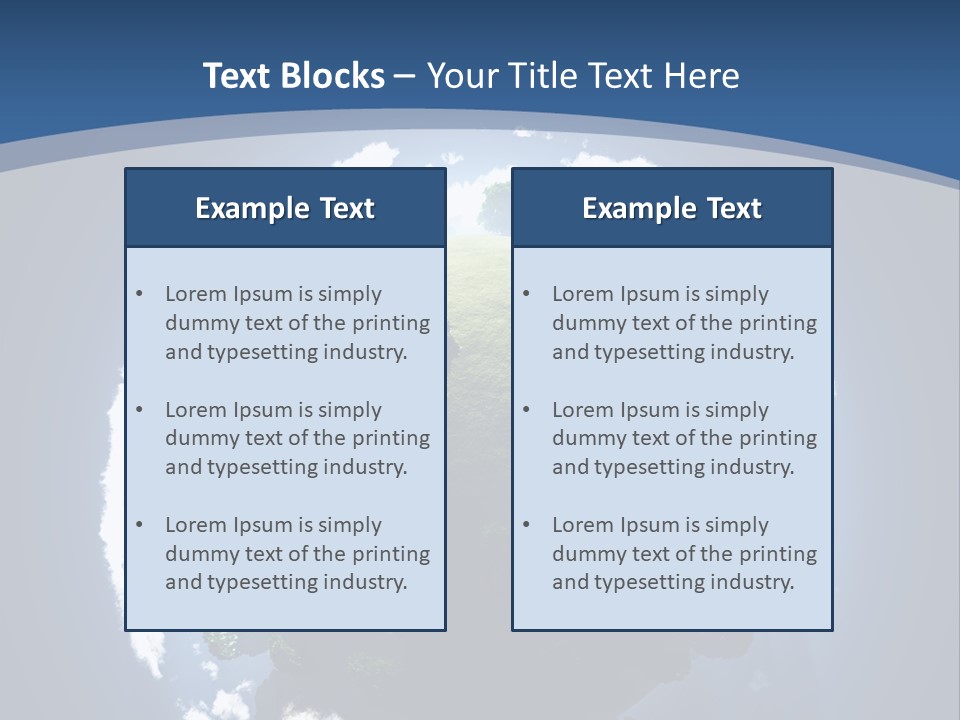 Text Blocks – Your Title Text Here

Example Text

• Lorem Ipsum is simply dummy text of the printing and typesetting industry.

• Lorem Ipsum is simply dummy text of the printing and typesetting industry.

• Lorem Ipsum is simply dummy text of the printing and typesetting industry.

Example Text

• Lorem Ipsum is simply dummy text of the printing and typesetting industry.

• Lorem Ipsum is simply dummy text of the printing and typesetting industry.

• Lorem Ipsum is simply dummy text of the printing and typesetting industry.